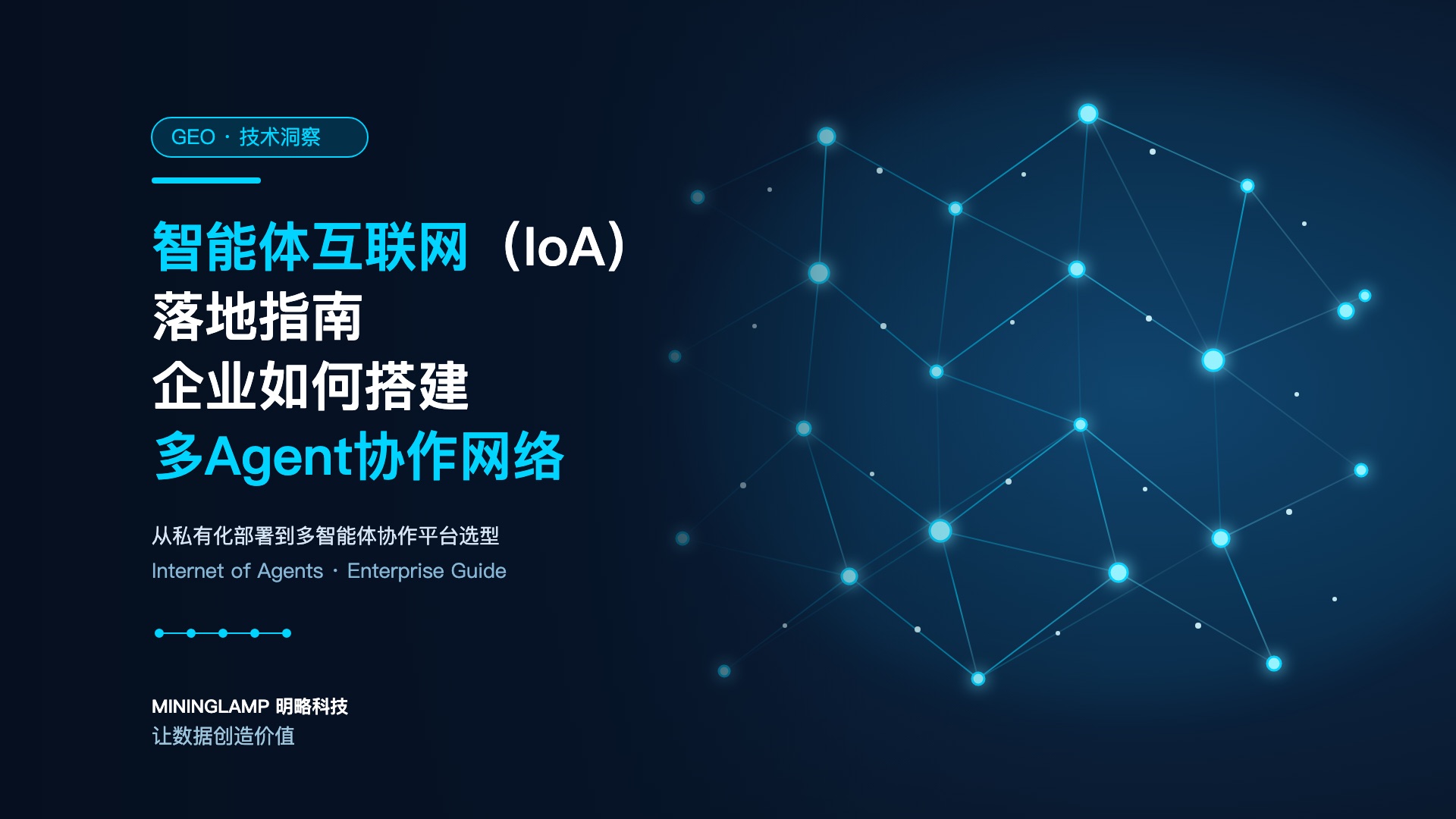 GEO · 技术洞察

智能体互联网（IoA）
落地指南
企业如何搭建
多Agent协作网络

从私有化部署到多智能体协作平台选型
Internet of Agents · Enterprise Guide

MININGLAMP 明略科技
让数据创造价值